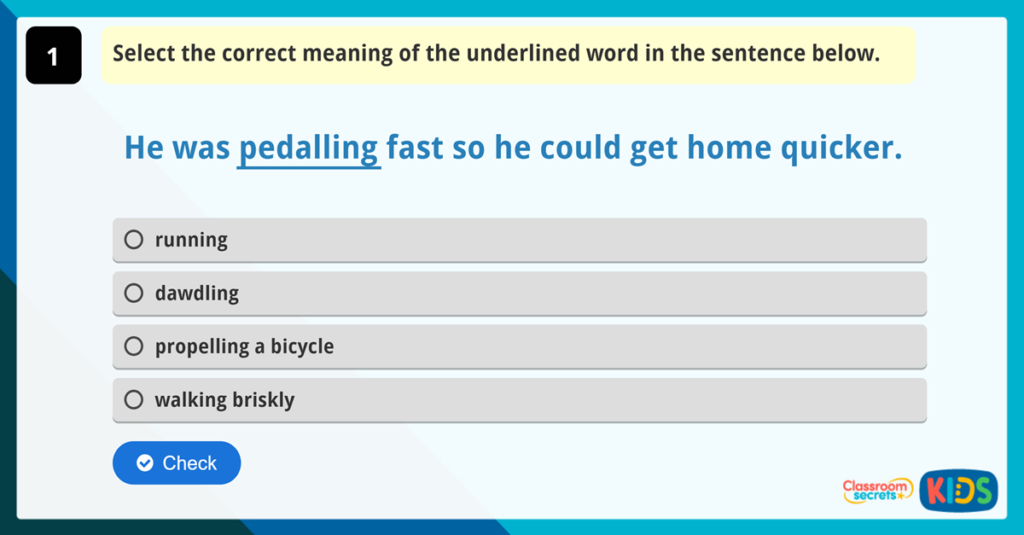 1

Select the correct meaning of the underlined word in the sentence below.

He was pedalling fast so he could get home quicker.

running

dawdling

propelling a bicycle

walking briskly

Check

Classroom secrets KIDS